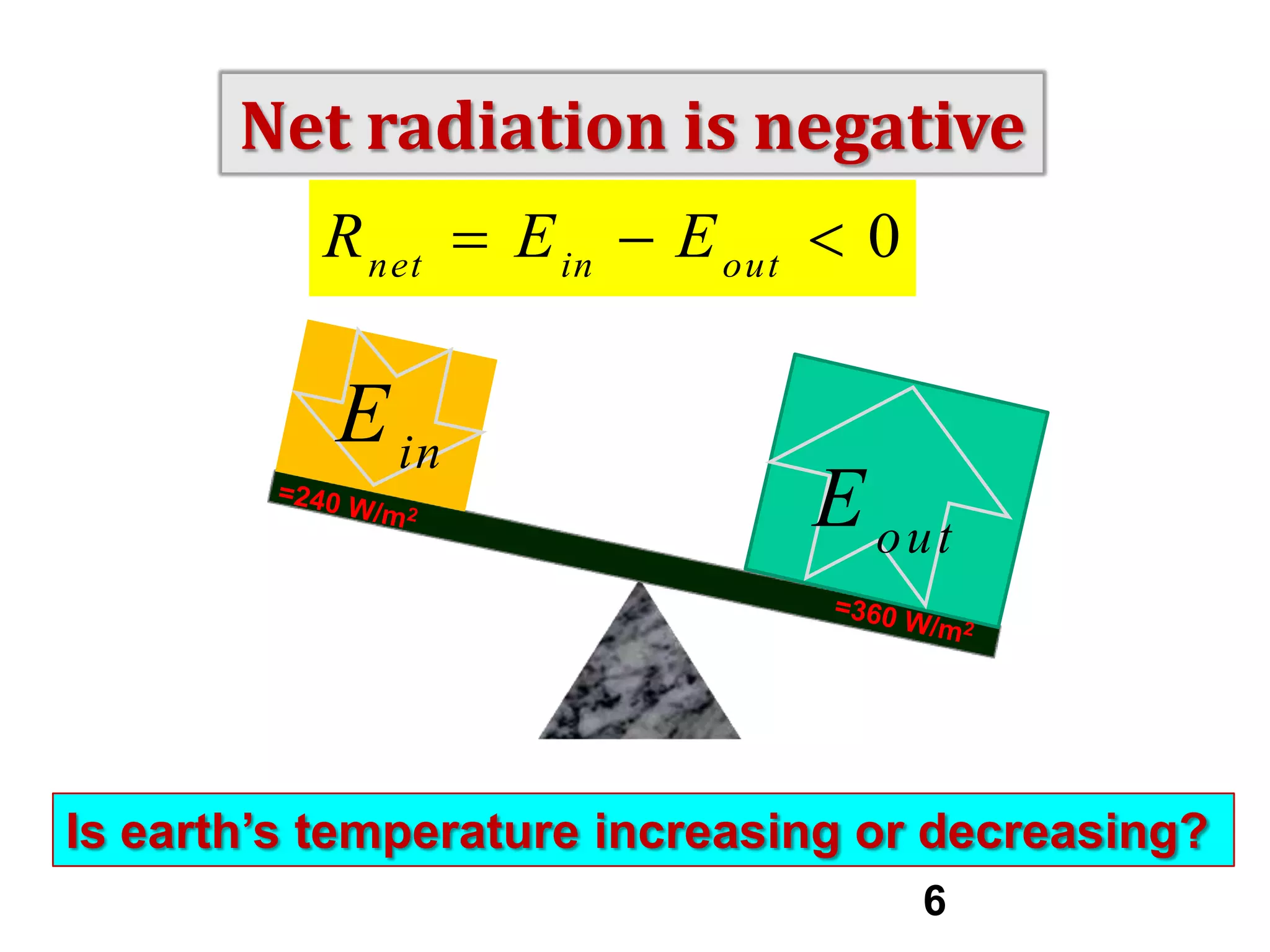 Net radiation is negative

$R_{net} = E_{in} - E_{out} < 0$

$E_{in}$

=240 W/m²

$E_{out}$

=360 W/m²

Is earth's temperature increasing or decreasing?

6